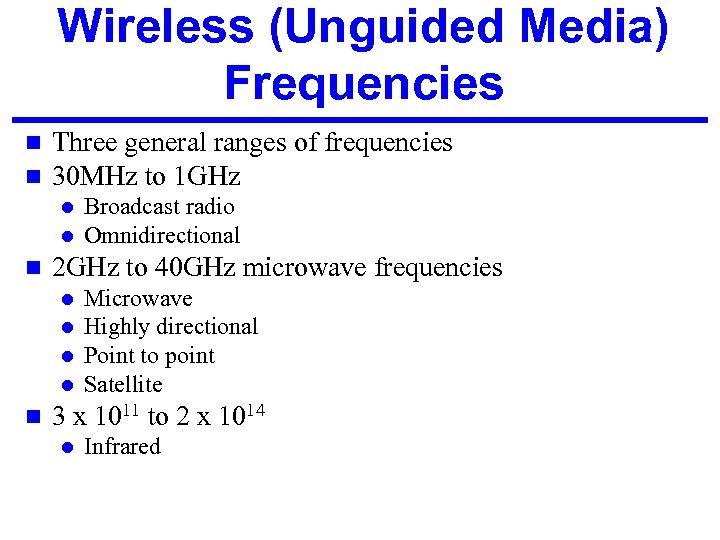 Wireless (Unguided Media) Frequencies

- Three general ranges of frequencies
- 30MHz to 1GHz
  - Broadcast radio
  - Omnidirectional
- 2GHz to 40GHz microwave frequencies
  - Microwave
  - Highly directional
  - Point to point
  - Satellite
- $3 \times 10^{11}$ to $2 \times 10^{14}$
  - Infrared